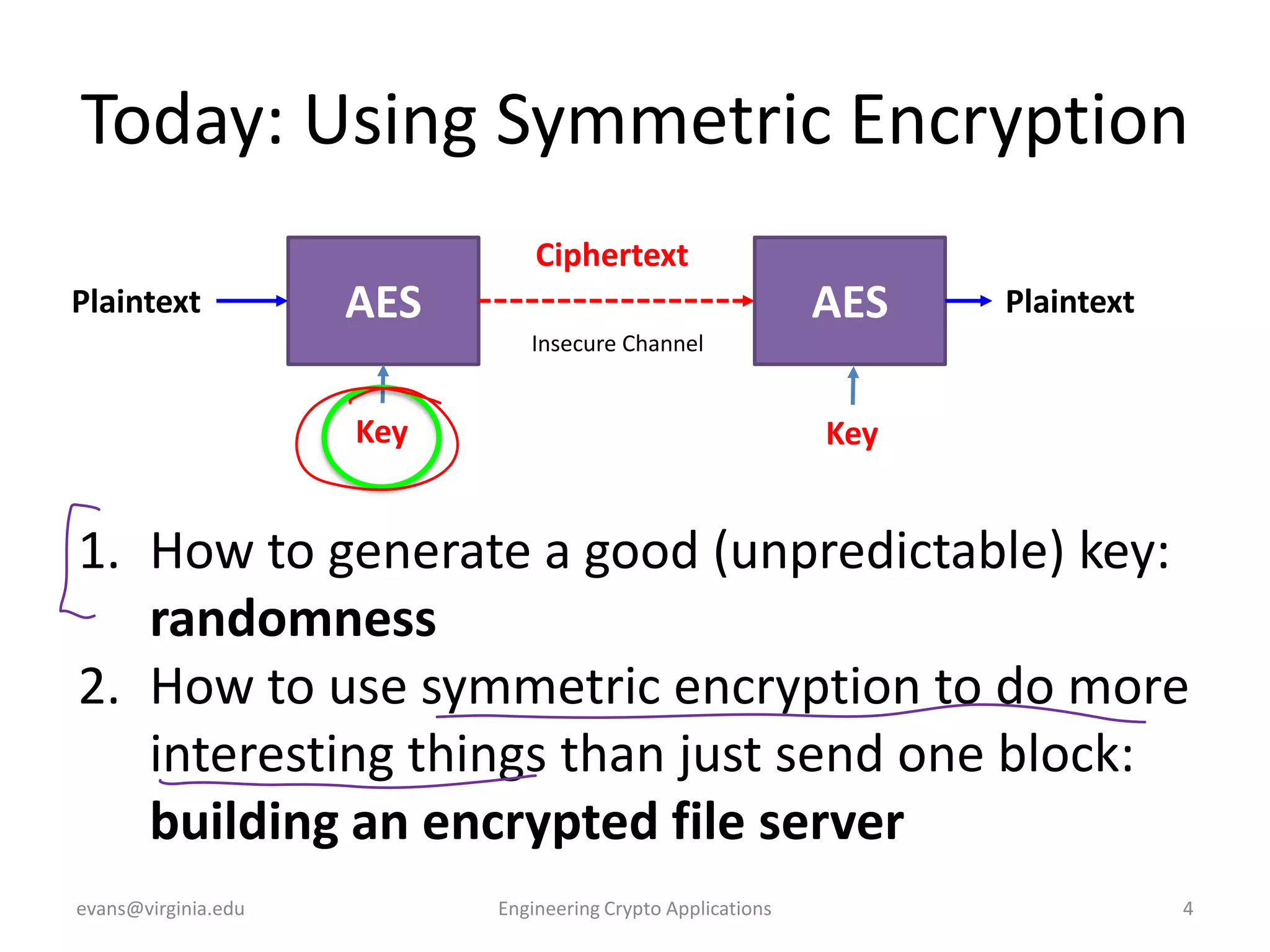 Today: Using Symmetric Encryption

Plaintext

AES

Ciphertext

Insecure Channel

AES

Plaintext

Key

Key

1. How to generate a good (unpredictable) key: **randomness**

2. How to use symmetric encryption to do more interesting things than just send one block: **building an encrypted file server**

evans@virginia.edu

Engineering Crypto Applications

4